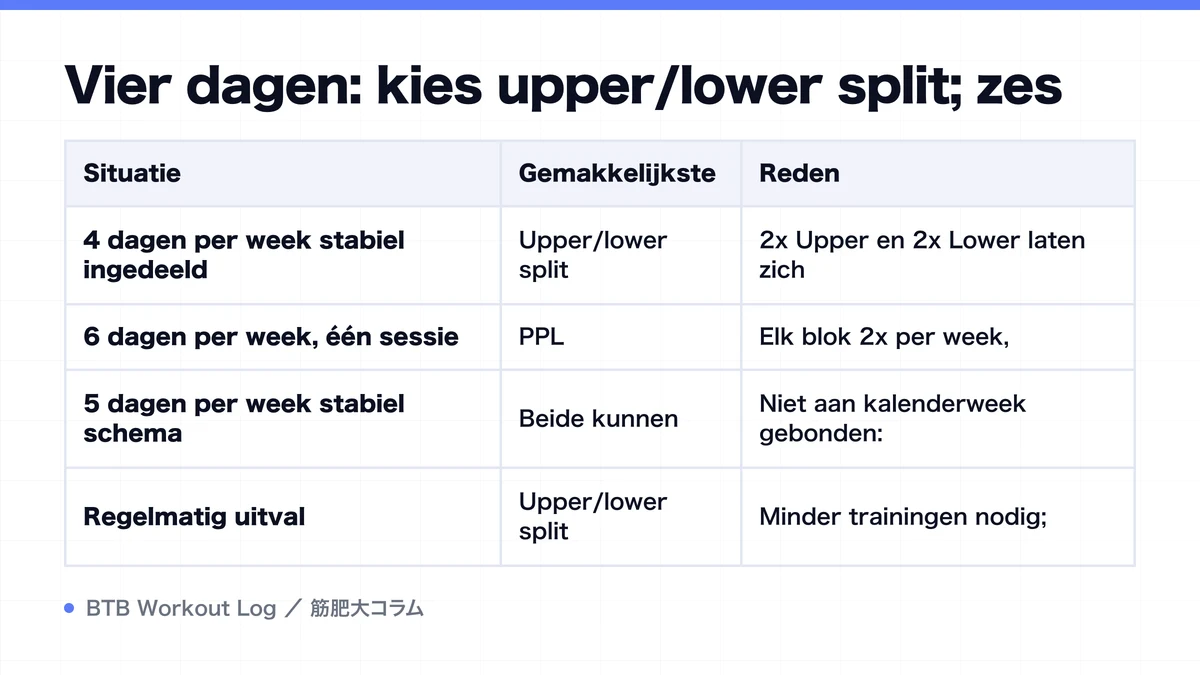 Vier dagen: kies upper/lower split; zes

| Situatie | Gemakkelijkste | Reden |
|---|---|---|
| 4 dagen per week stabiel ingedeeld | Upper/lower split | 2x Upper en 2x Lower laten zich |
| 6 dagen per week, één sessie | PPL | Elk blok 2x per week, |
| 5 dagen per week stabiel schema | Beide kunnen | Niet aan kalenderweek gebonden: |
| Regelmatig uitval | Upper/lower split | Minder trainingen nodig; |

BTB Workout Log ／ 筋肥大コラム